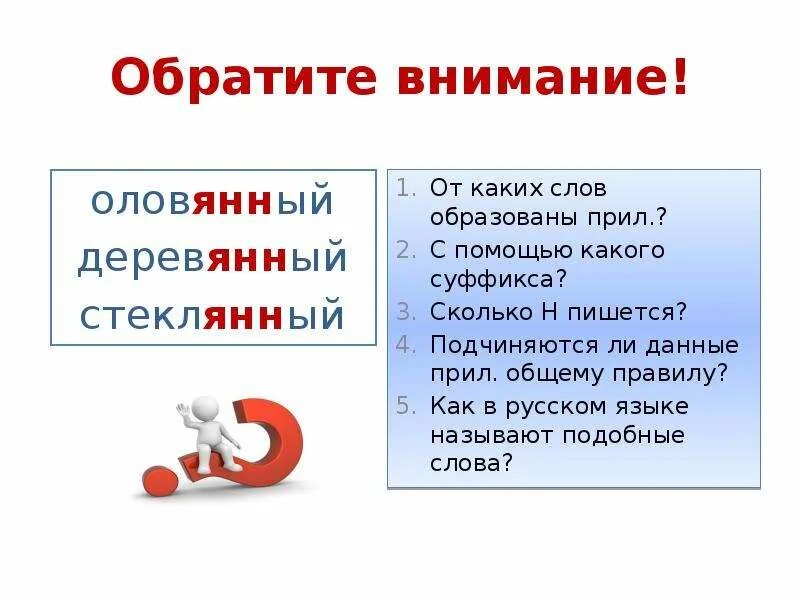 Обратите внимание!

оловянный
деревянный
стеклянный

1. От каких слов образованы прил.?
2. С помощью какого суффикса?
3. Сколько Н пишется?
4. Подчиняются ли данные прил. общему правилу?
5. Как в русском языке называют подобные слова?